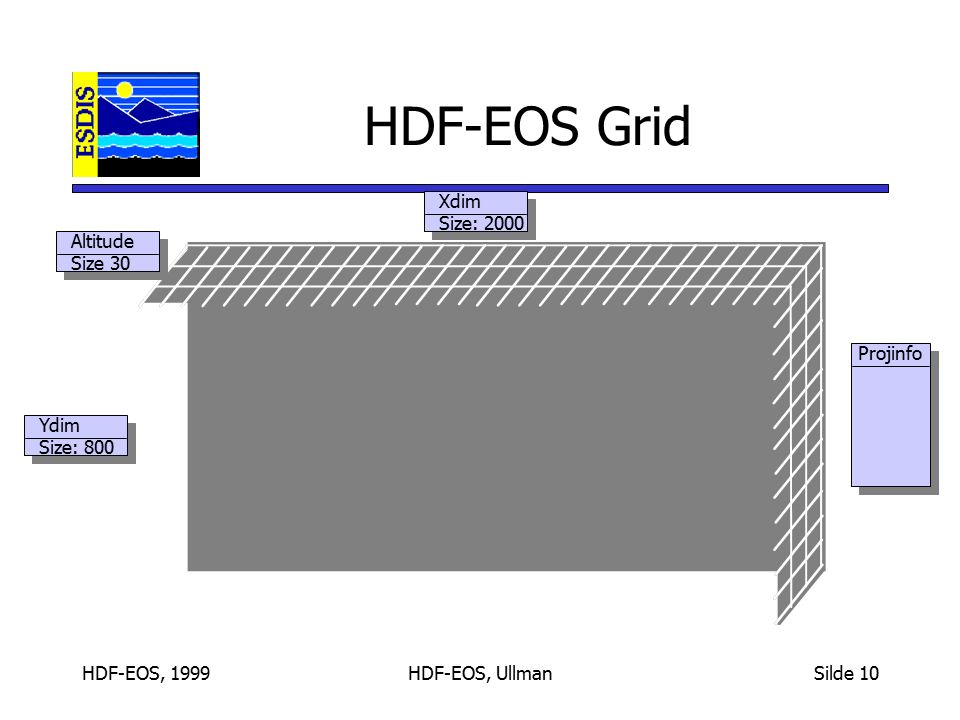 ESDIS

HDF-EOS Grid

Xdim
Size: 2000

Altitude
Size 30

Projinfo

Ydim
Size: 800

HDF-EOS, 1999

HDF-EOS, Ullman

Silde 10